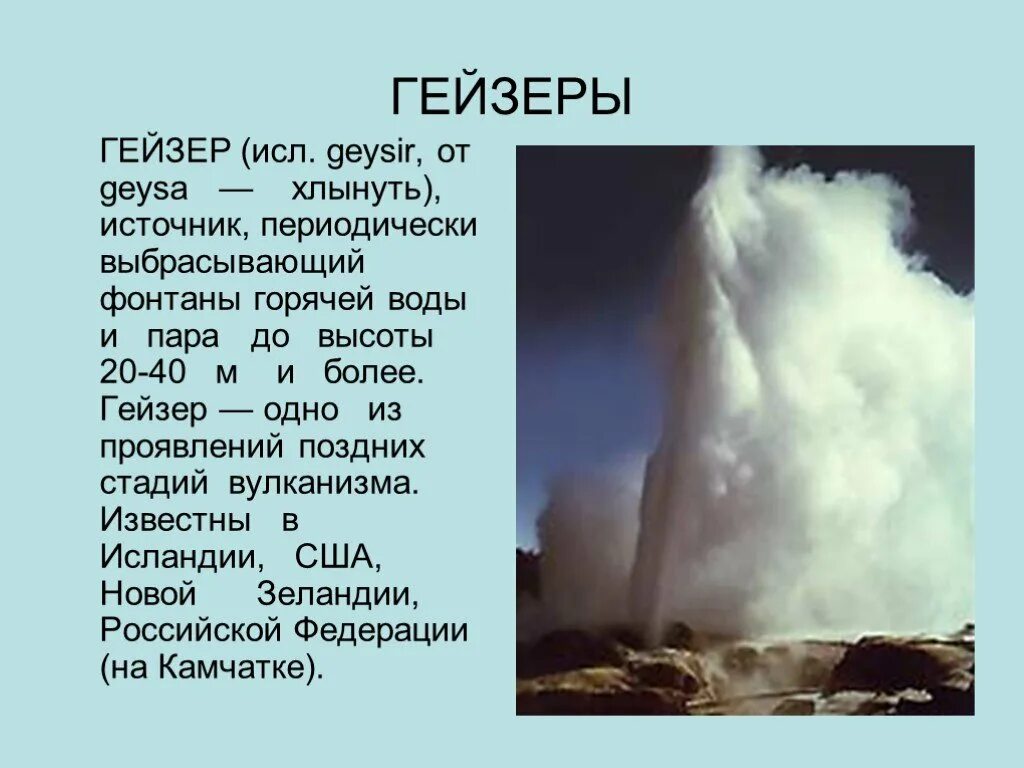 ГЕЙЗЕРЫ

ГЕЙЗЕР (исл. geysir, от geysa — хлынуть), источник, периодически выбрасывающий фонтаны горячей воды и пара до высоты 20-40 м и более. Гейзер — одно из проявлений поздних стадий вулканизма. Известны в Исландии, США, Новой Зеландии, Российской Федерации (на Камчатке).